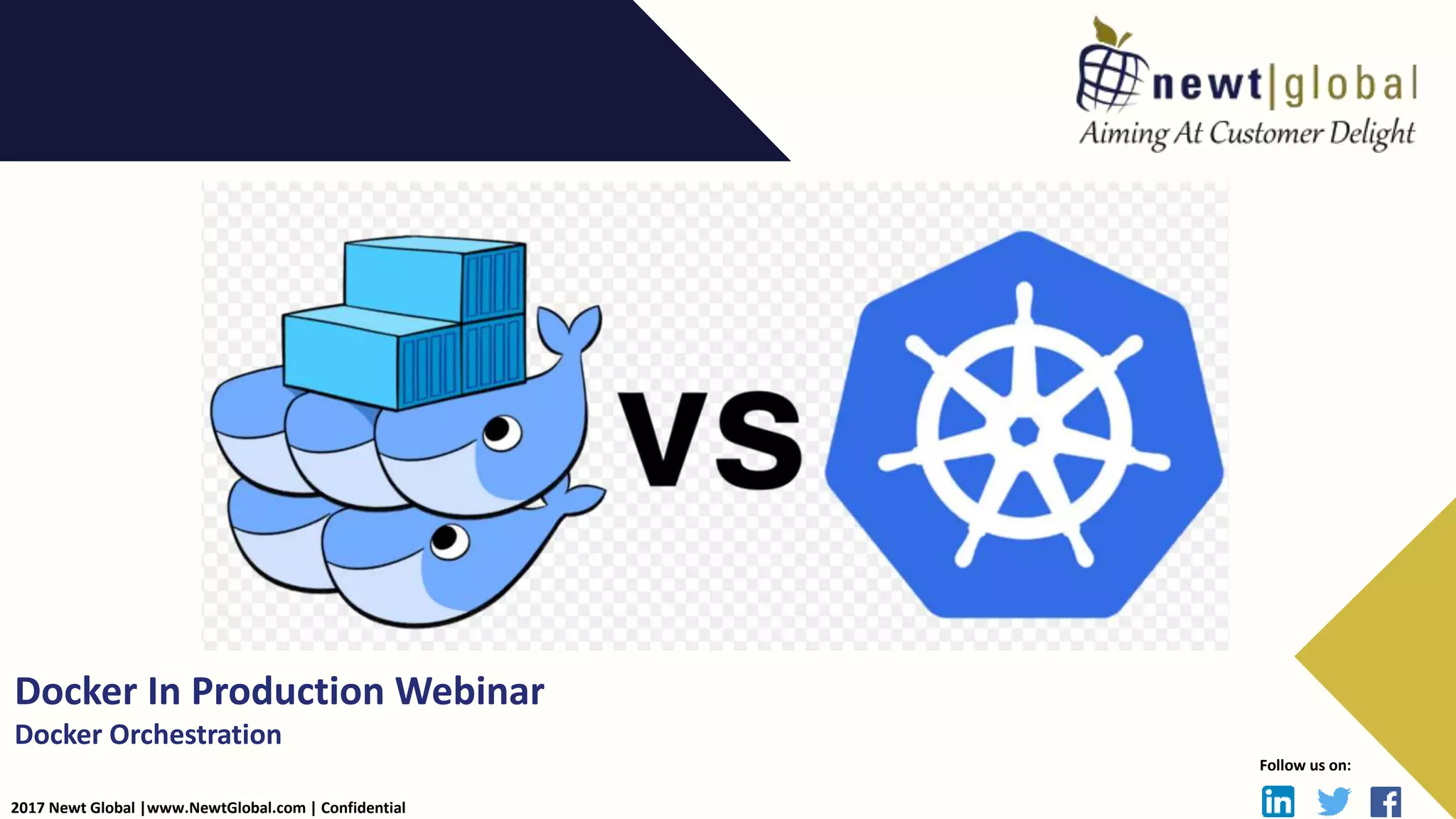 newt|global
Aiming At Customer Delight

VS

Docker In Production Webinar
Docker Orchestration

Follow us on:

in

f

2017 Newt Global |www.NewtGlobal.com | Confidential